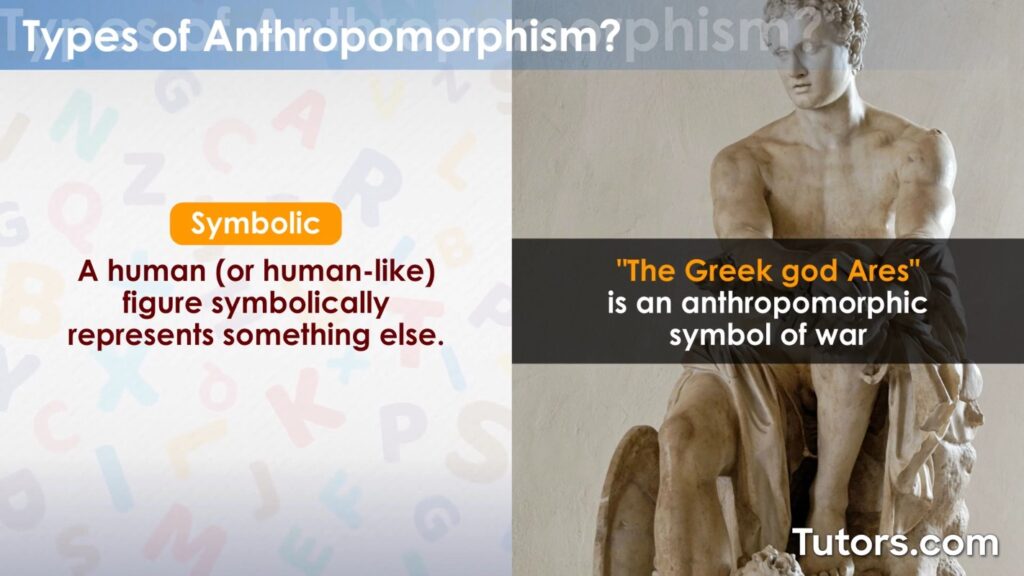 Types of Anthropomorphism?

Symbolic

A human (or human-like) figure symbolically represents something else.

"The Greek god Ares" is an anthropomorphic symbol of war

Tutors.com